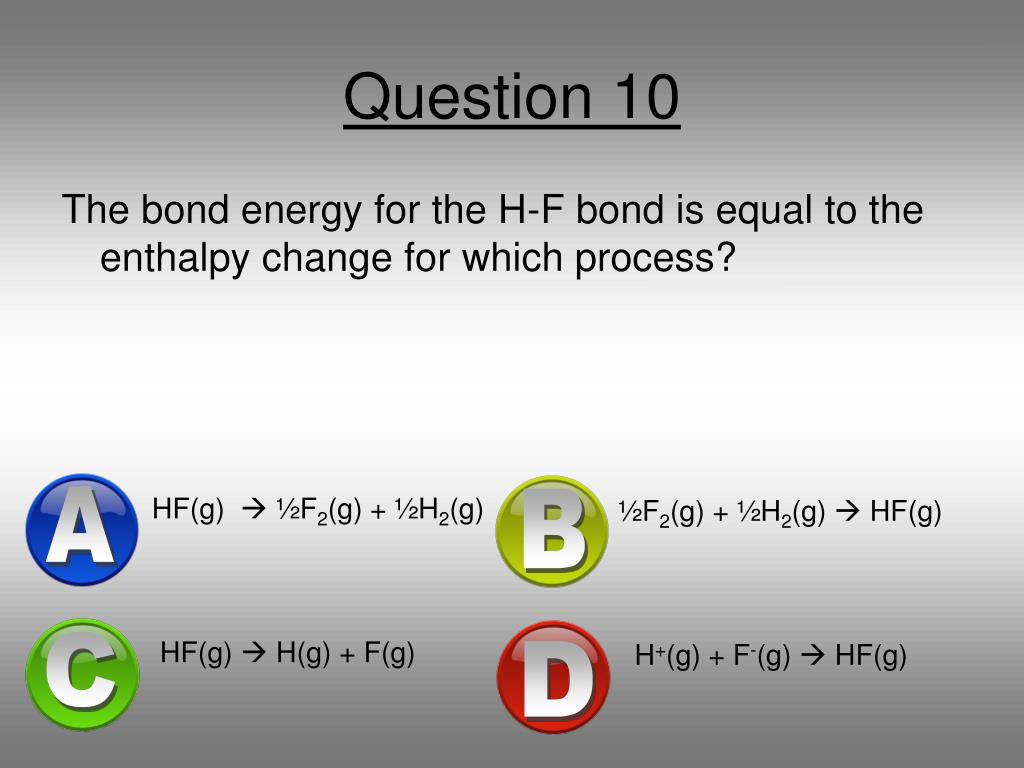 Question 10

The bond energy for the H-F bond is equal to the enthalpy change for which process?

A
$HF(g) \rightarrow \frac{1}{2}F_2(g) + \frac{1}{2}H_2(g)$

B
$\frac{1}{2}F_2(g) + \frac{1}{2}H_2(g) \rightarrow HF(g)$

C
$HF(g) \rightarrow H(g) + F(g)$

D
$H^+(g) + F^-(g) \rightarrow HF(g)$